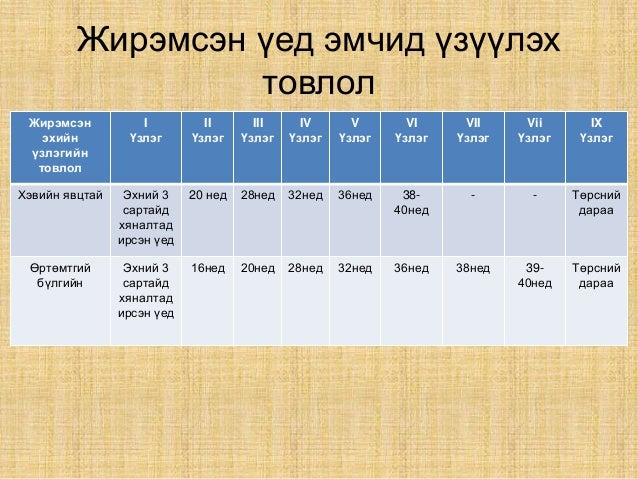 Жирэмсэн үед эмчид үзүүлэх товлол

| Жирэмсэн эхийн үзлэгийн товлол | I Үзлэг | II Үзлэг | III Үзлэг | IV Үзлэг | V Үзлэг | VI Үзлэг | VII Үзлэг | Vii Үзлэг | IX Үзлэг |
|---|---|---|---|---|---|---|---|---|---|
| Хэвийн явцтай | Эхний 3 сартайд хяналтад ирсэн үед | 20 нед | 28нед | 32нед | 36нед | 38-40нед | - | - | Төрсний дараа |
| Өртөмтгий бүлгийн | Эхний 3 сартайд хяналтад ирсэн үед | 16нед | 20нед | 28нед | 32нед | 36нед | 38нед | 39-40нед | Төрсний дараа |